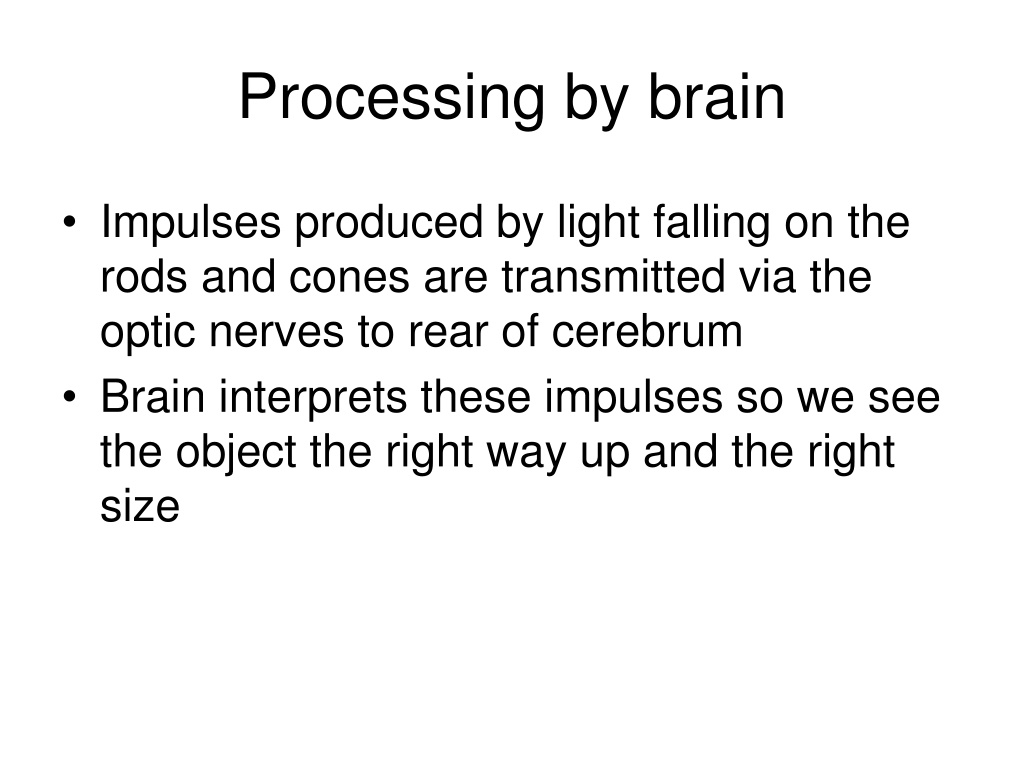 Processing by brain

• Impulses produced by light falling on the rods and cones are transmitted via the optic nerves to rear of cerebrum
• Brain interprets these impulses so we see the object the right way up and the right size